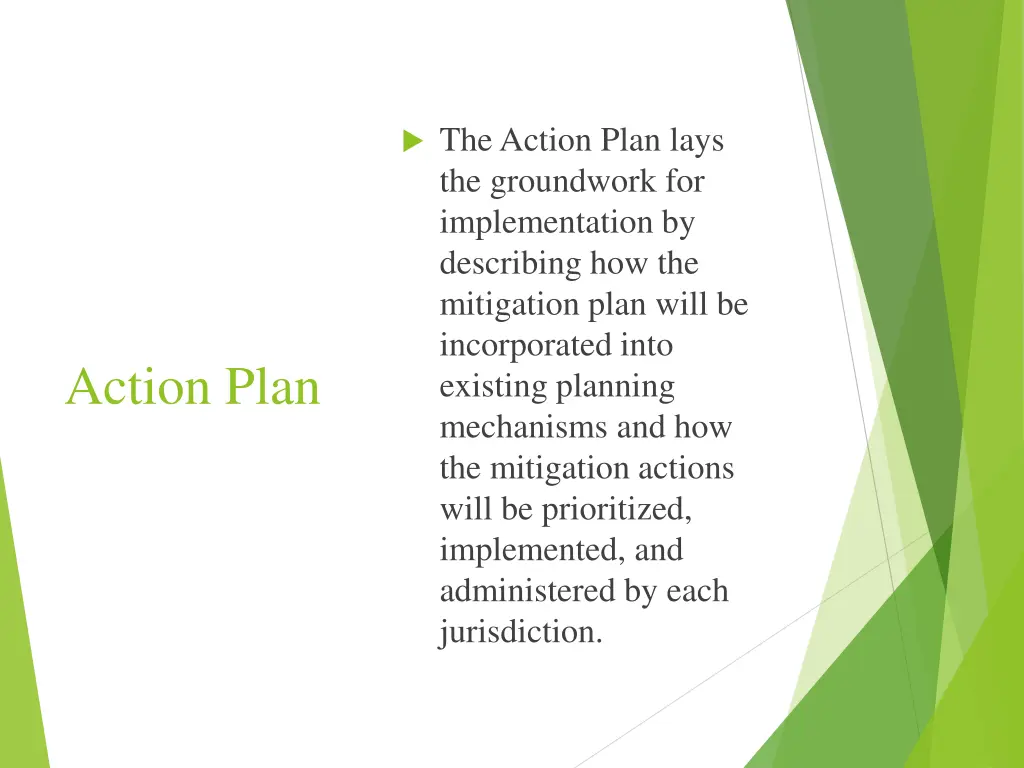 Action Plan

The Action Plan lays the groundwork for implementation by describing how the mitigation plan will be incorporated into existing planning mechanisms and how the mitigation actions will be prioritized, implemented, and administered by each jurisdiction.